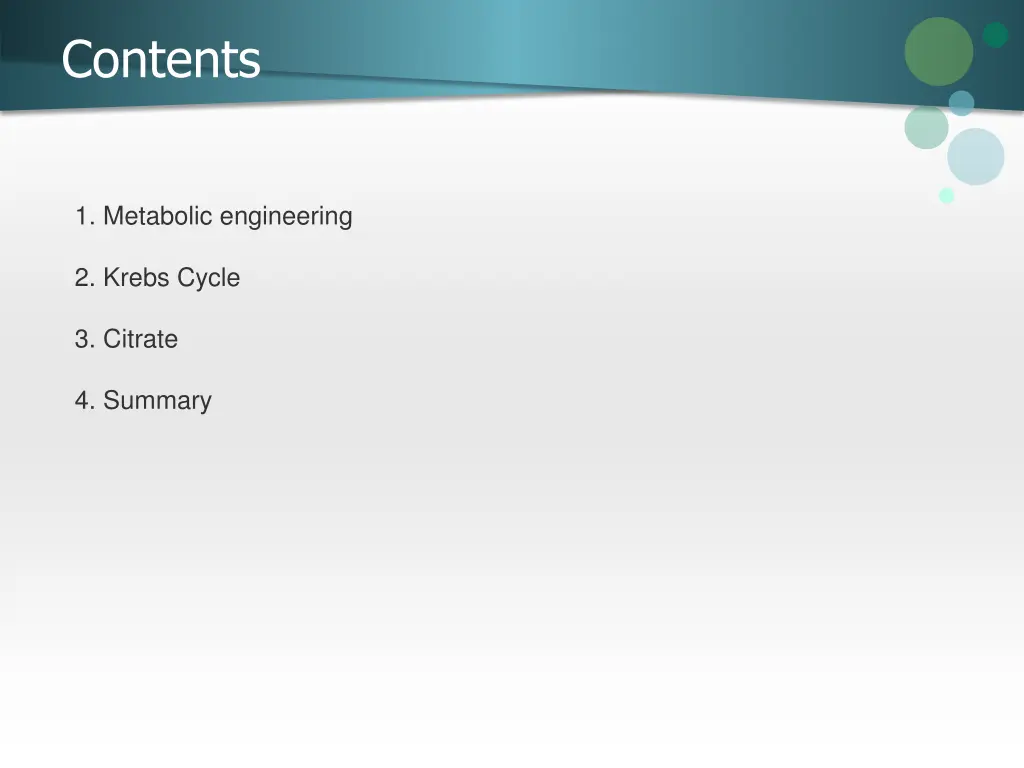 Contents

1. Metabolic engineering

2. Krebs Cycle

3. Citrate

4. Summary